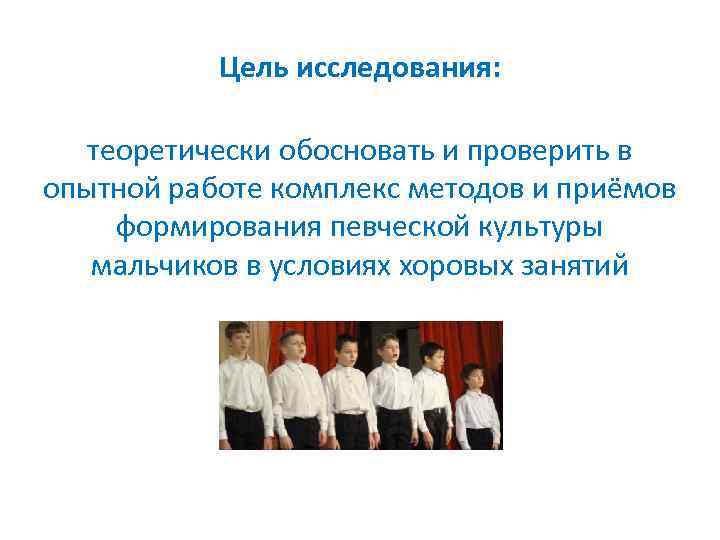 Цель исследования:

теоретически обосновать и проверить в опытной работе комплекс методов и приёмов формирования певческой культуры мальчиков в условиях хоровых занятий